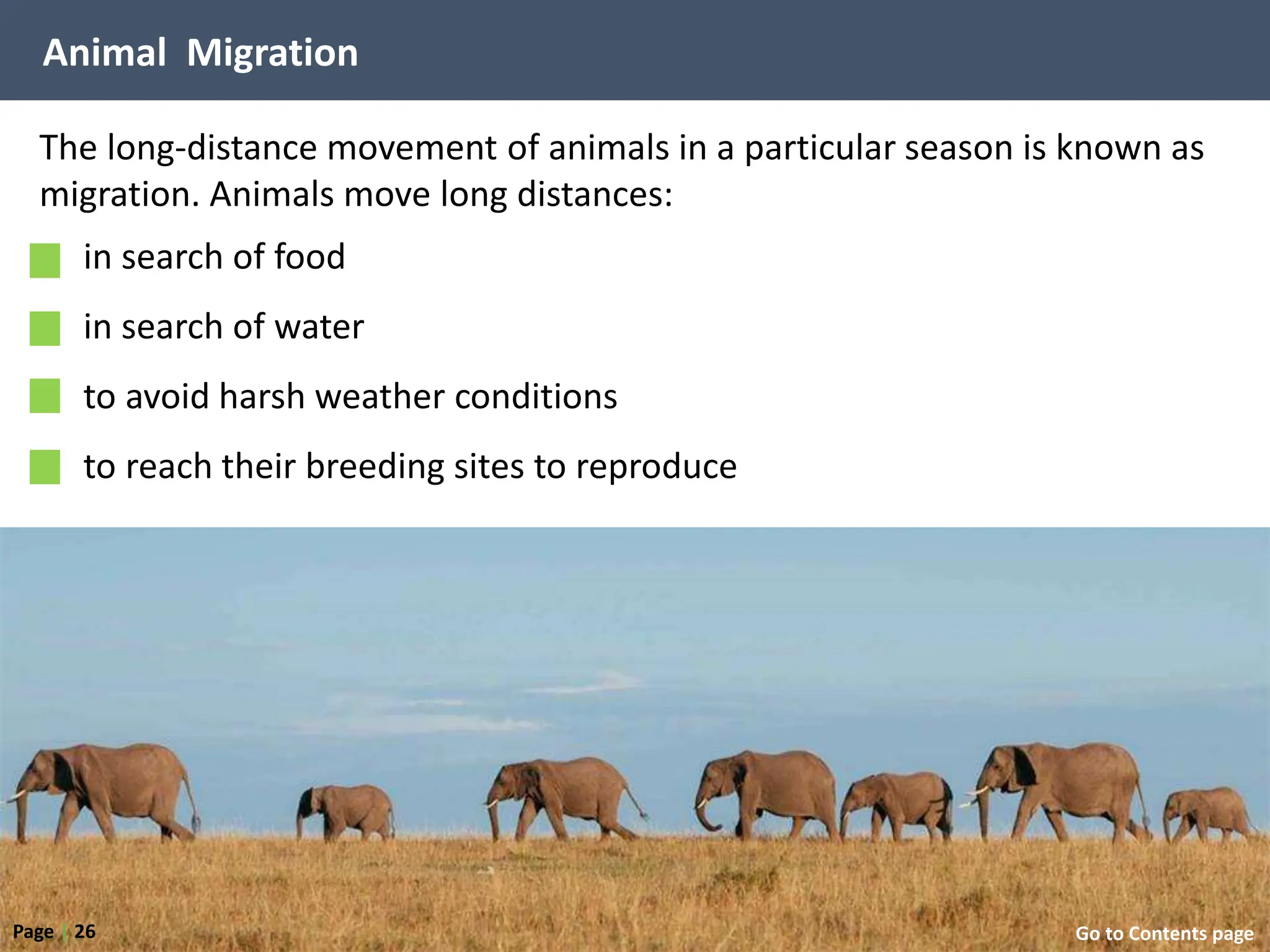 Animal Migration

The long-distance movement of animals in a particular season is known as migration. Animals move long distances:

in search of food

in search of water

to avoid harsh weather conditions

to reach their breeding sites to reproduce

Page | 26

Go to Contents page